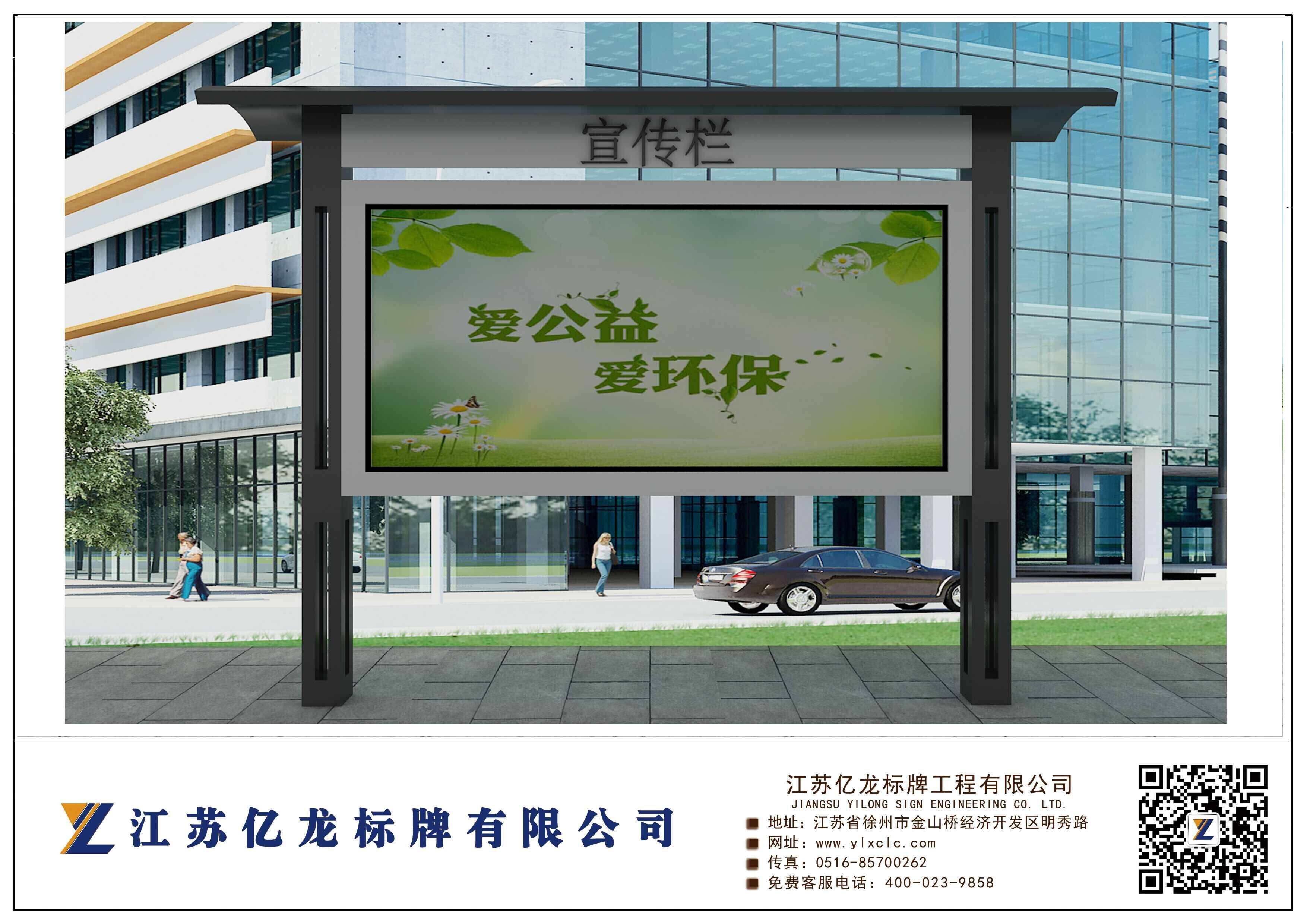 宣传栏

爱公益
爱环保

江苏亿龙标牌有限公司

江苏亿龙标牌工程有限公司
JIANGSU YILONG SIGN ENGINEERING CO. LTD.
地址：江苏省徐州市金山桥经济开发区明秀路
网址：www.ylxclc.com
传真：0516-85700262
免费客服电话：400-023-9858